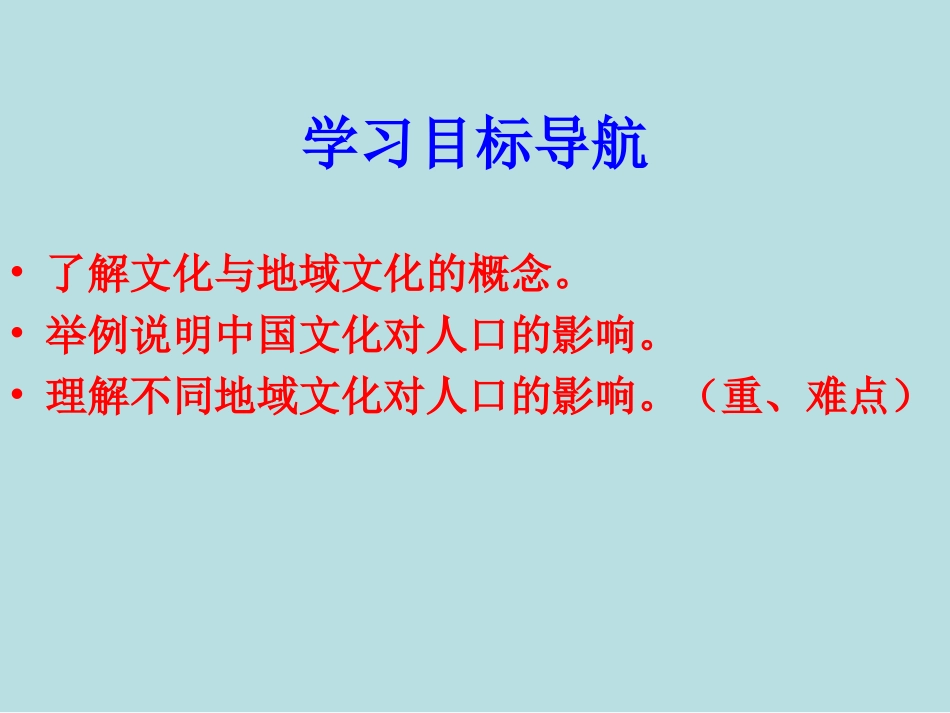 学习目标导航

• 了解文化与地域文化的概念。
• 举例说明中国文化对人口的影响。
• 理解不同地域文化对人口的影响。（重、难点）